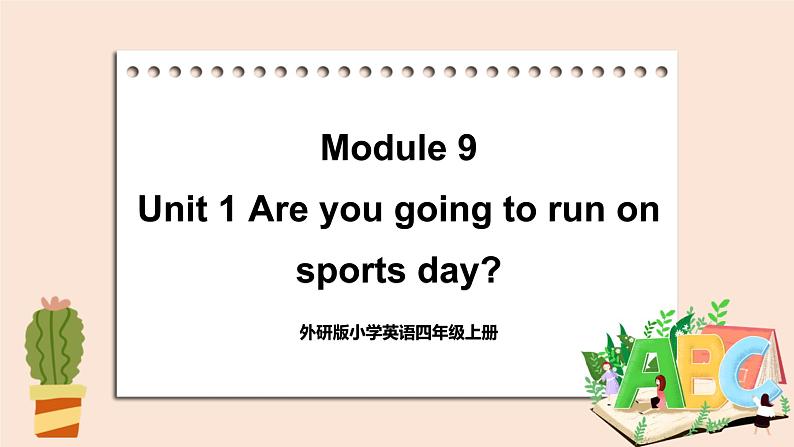 Module 9
Unit 1 Are you going to run on sports day?

外研版小学英语四年级上册

ABC